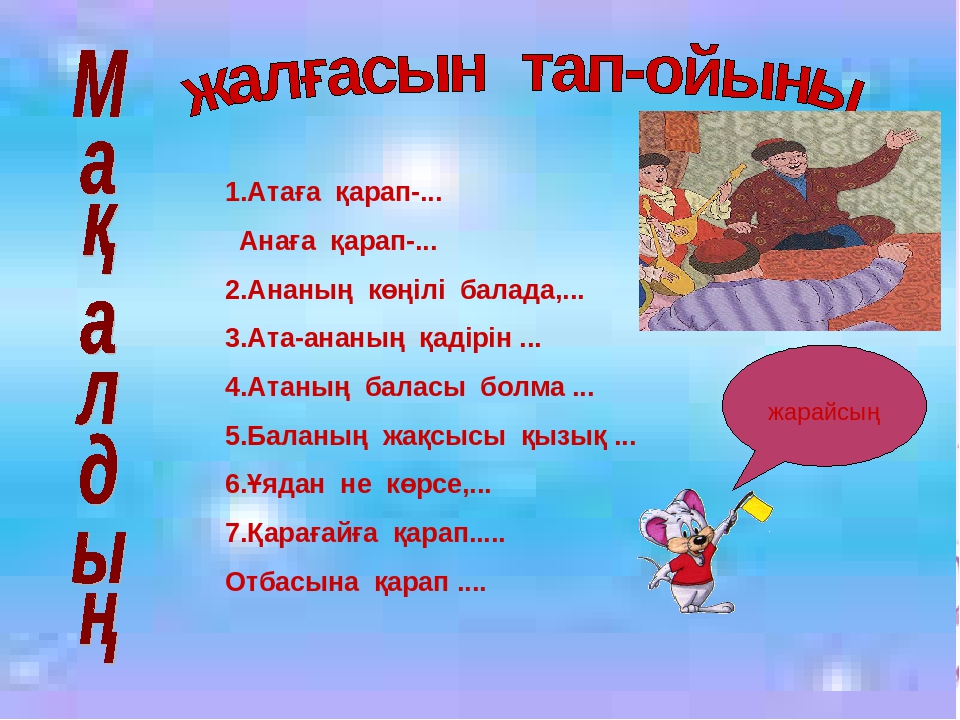 Мақалдың

жалғасын тап-ойыны

1.Атаға қарап-...

Анаға қарап-...

2.Ананың көңілі балада,...

3.Ата-ананың қадірін ...

4.Атаның баласы болма ...

5.Баланың жақсысы қызық ...

6.Ұядан не көрсе,...

7.Қарағайға қарап.....

Отбасына қарап ....

жарайсың